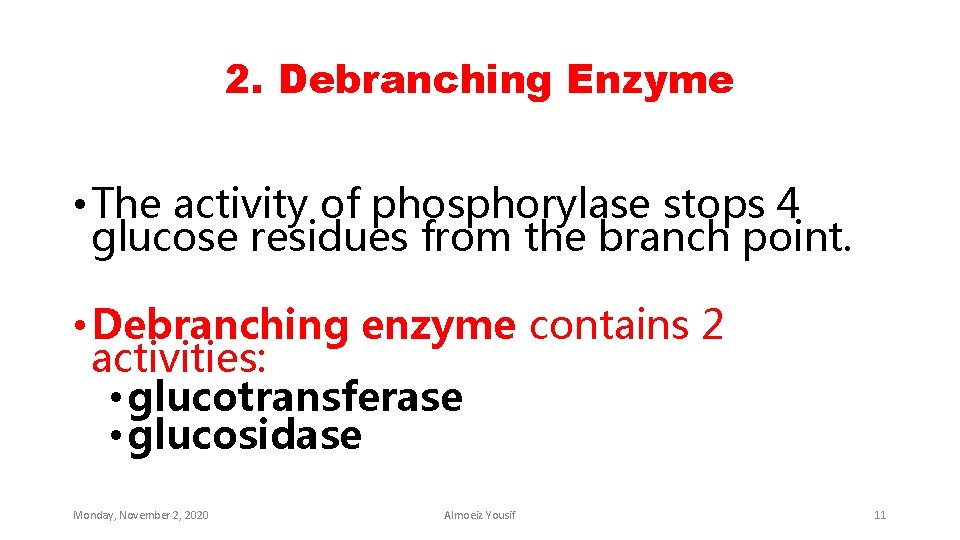 2. Debranching Enzyme

• The activity of phosphorylase stops 4 glucose residues from the branch point.

• Debranching enzyme contains 2 activities:
• glucotransferase
• glucosidase

Monday, November 2, 2020

Almoeiz Yousif

11